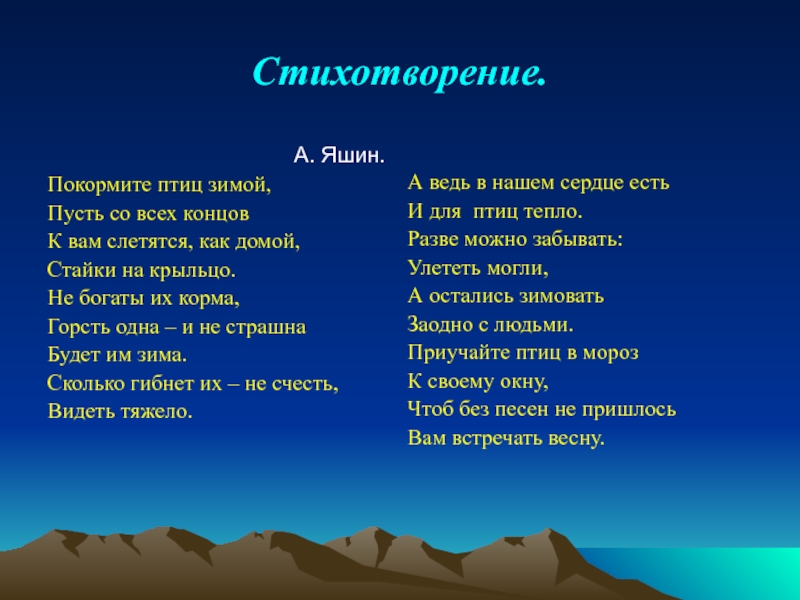 Стихотворение.

А. Яшин.

Покормите птиц зимой,
Пусть со всех концов
К вам слетятся, как домой,
Стайки на крыльцо.
Не богаты их корма,
Горсть одна – и не страшна
Будет им зима.
Сколько гибнет их – не счесть,
Видеть тяжело.

А ведь в нашем сердце есть
И для птиц тепло.
Разве можно забывать:
Улететь могли,
А остались зимовать
Заодно с людьми.
Приучайте птиц в мороз
К своему окну,
Чтоб без песен не пришлось
Вам встречать весну.